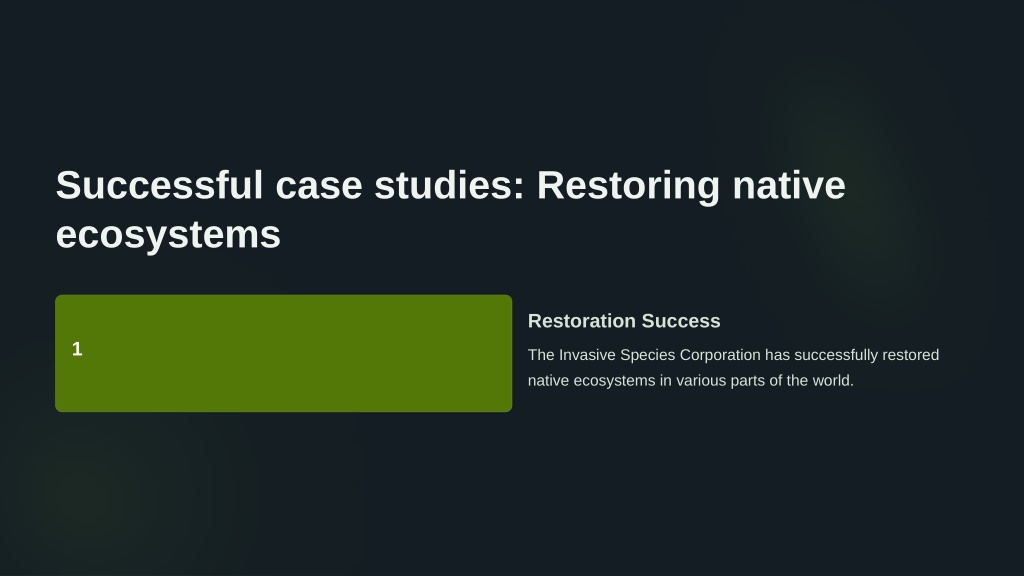 Successful case studies: Restoring native ecosystems

1

Restoration Success

The Invasive Species Corporation has successfully restored native ecosystems in various parts of the world.